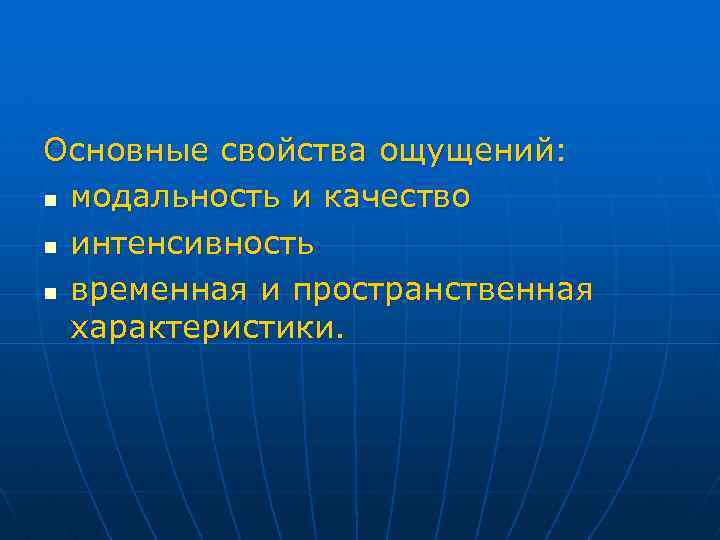 Основные свойства ощущений:

- модальность и качество
- интенсивность
- временная и пространственная характеристики.